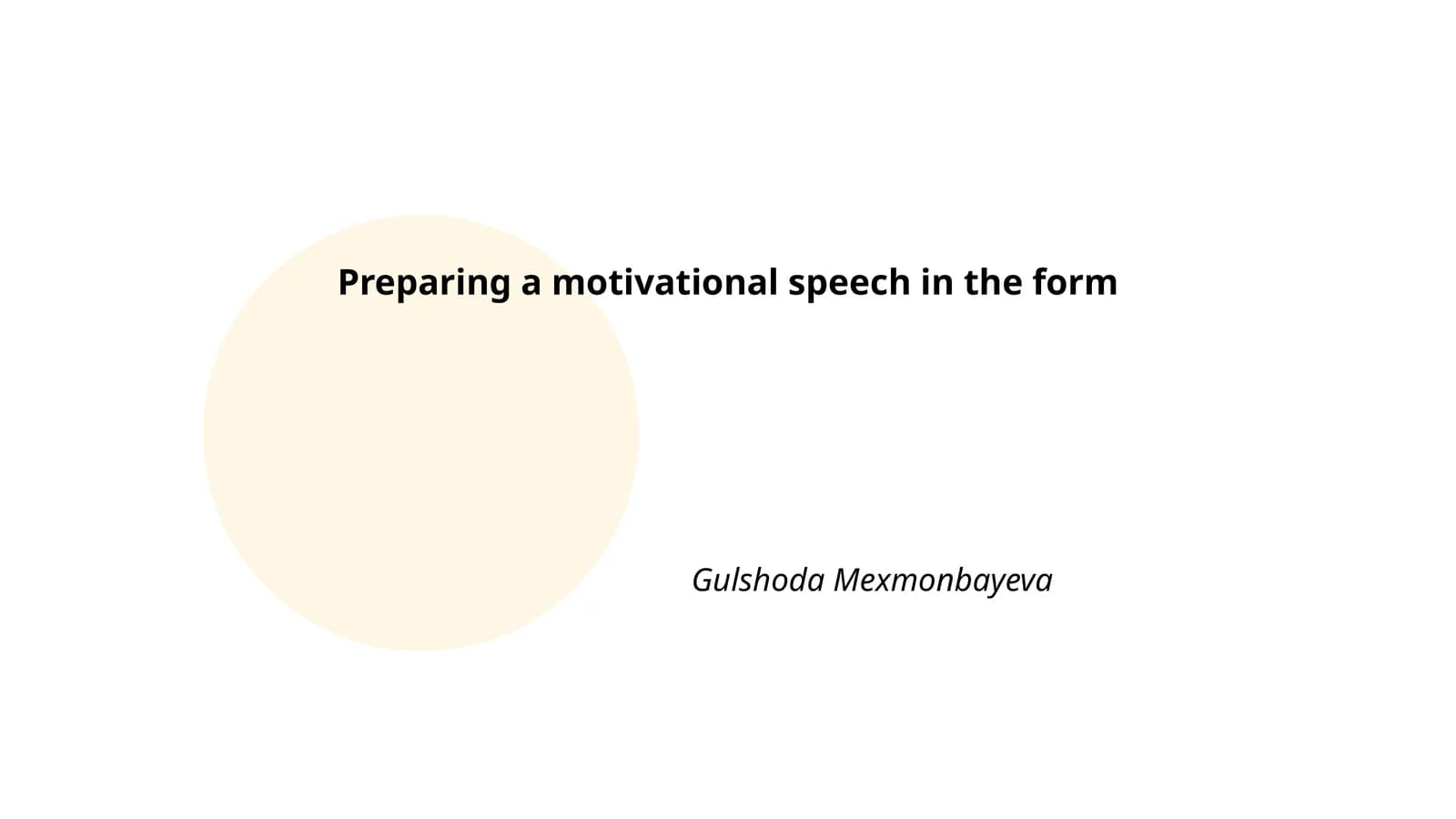 Preparing a motivational speech in the form

Gulshoda Mexmonbayeva